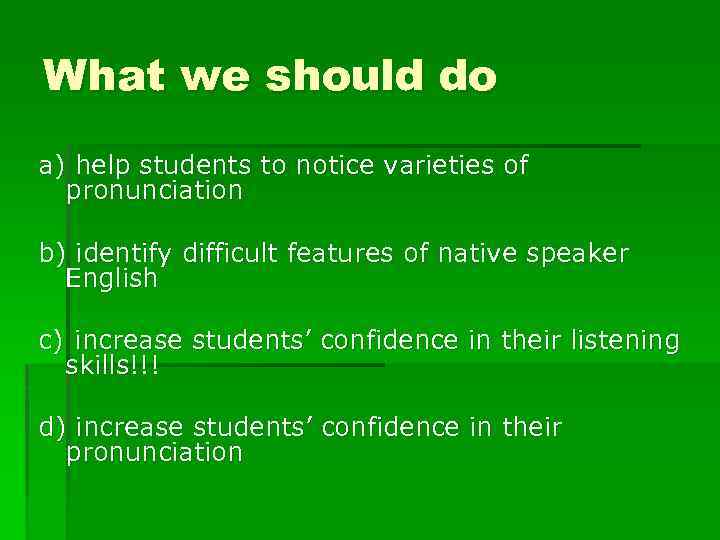 What we should do

a) help students to notice varieties of pronunciation

b) identify difficult features of native speaker English

c) increase students’ confidence in their listening skills!!!

d) increase students’ confidence in their pronunciation